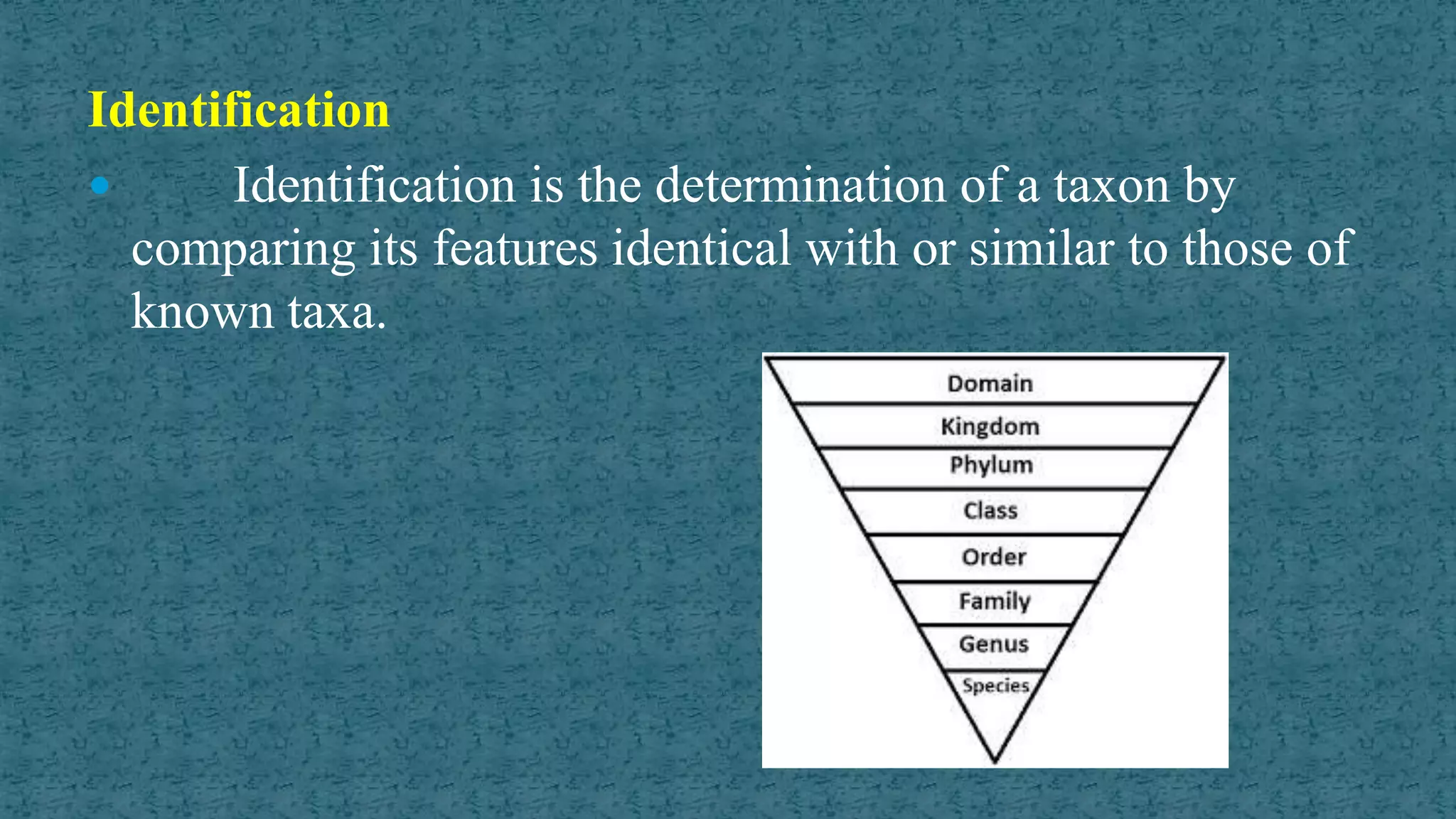 Identification

• Identification is the determination of a taxon by comparing its features identical with or similar to those of known taxa.

Domain
Kingdom
Phylum
Class
Order
Family
Genus
Species